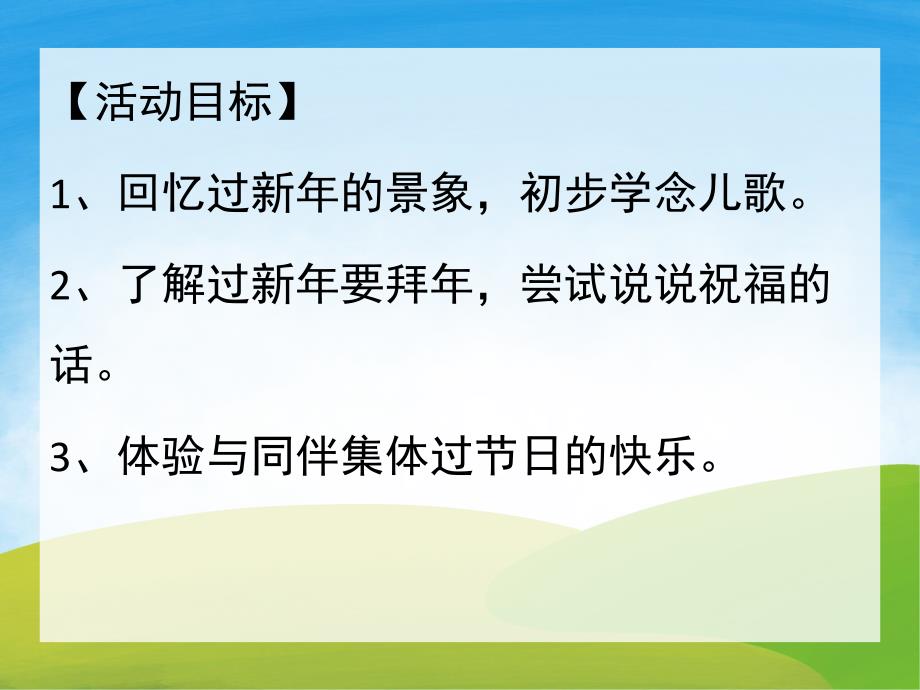 【活动目标】

1、回忆过新年的景象，初步学念儿歌。

2、了解过新年要拜年，尝试说说祝福的话。

3、体验与同伴集体过节日的快乐。